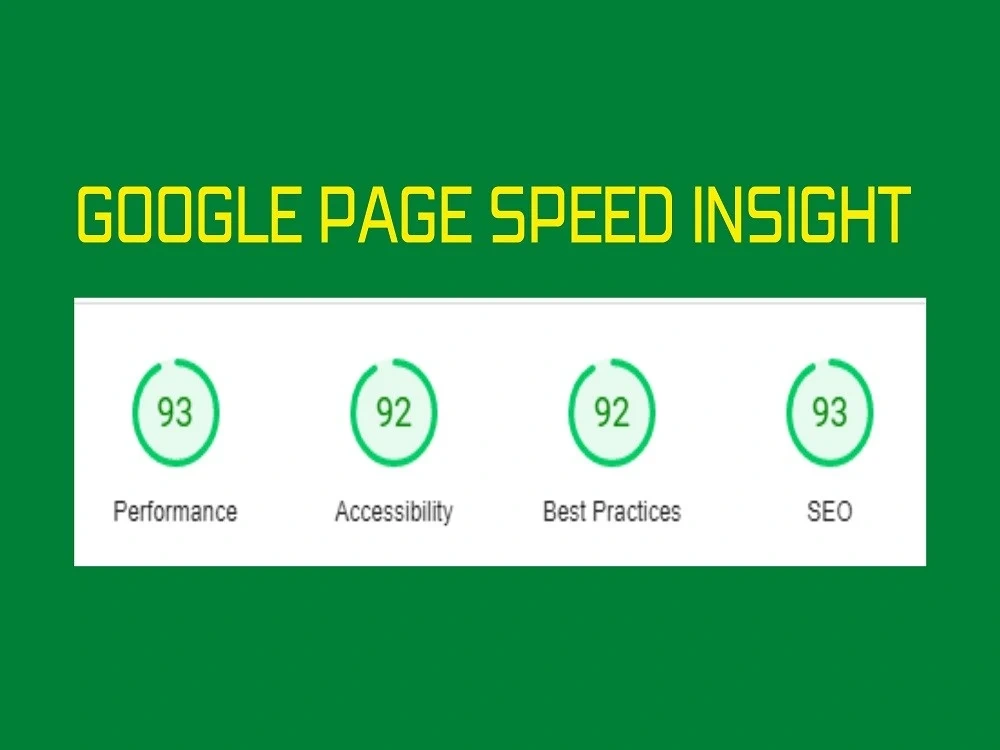 GOOGLE PAGE SPEED INSIGHT

93
Performance

92
Accessibility

92
Best Practices

93
SEO